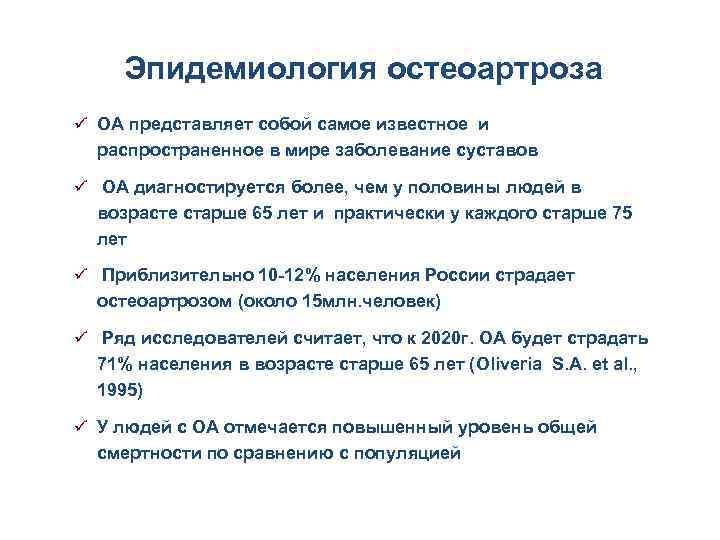 Эпидемиология остеоартроза

✓ ОА представляет собой самое известное и распространенное в мире заболевание суставов

✓ ОА диагностируется более, чем у половины людей в возрасте старше 65 лет и практически у каждого старше 75 лет

✓ Приблизительно 10-12% населения России страдает остеоартрозом (около 15млн.человек)

✓ Ряд исследователей считает, что к 2020г. ОА будет страдать 71% населения в возрасте старше 65 лет (Oliveria S.A. et al., 1995)

✓ У людей с ОА отмечается повышенный уровень общей смертности по сравнению с популяцией